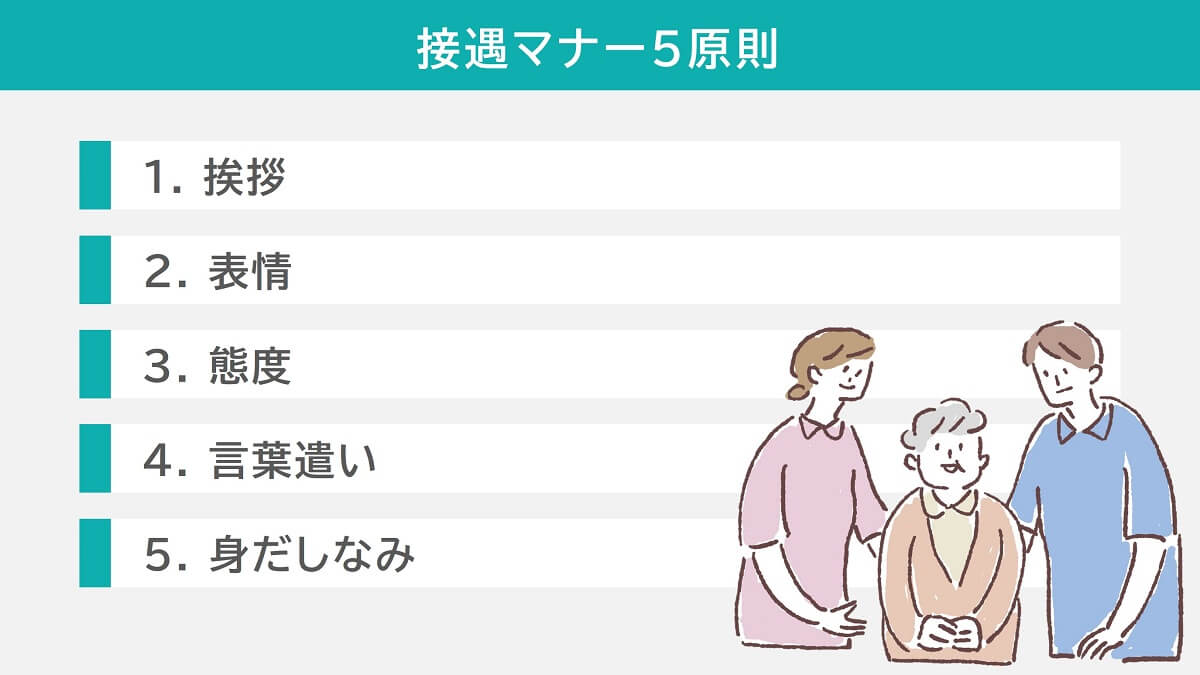 接遇マナー5原則

1. 挨拶

2. 表情

3. 態度

4. 言葉遣い

5. 身だしなみ